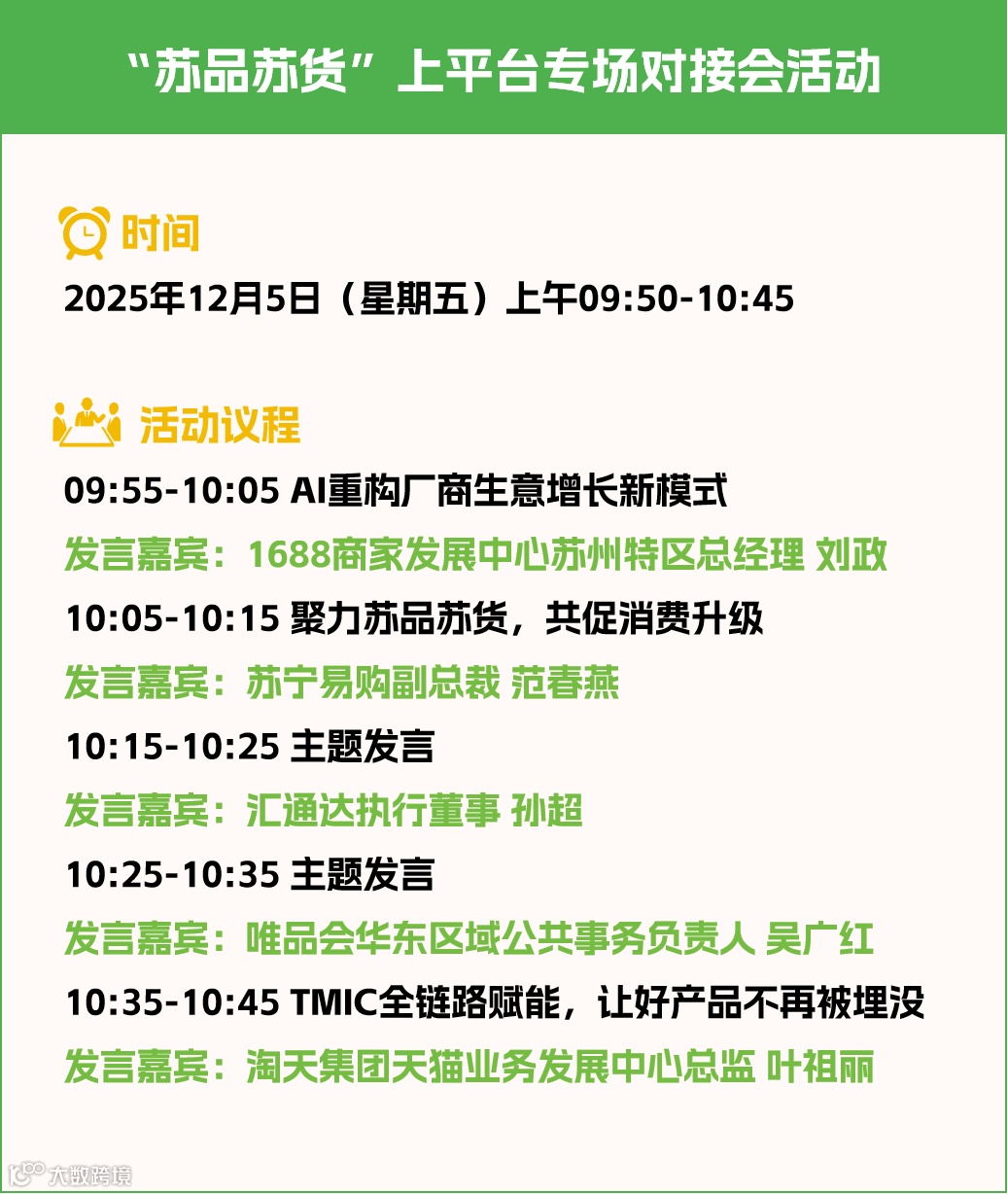 “苏品苏货”上平台专场对接会活动

时间

2025年12月5日（星期五）上午09:50-10:45

活动议程

09:55-10:05 AI重构厂商生意增长新模式

发言嘉宾：1688商家发展中心苏州特区总经理 刘政

10:05-10:15 聚力苏品苏货，共促消费升级

发言嘉宾：苏宁易购副总裁 范春燕

10:15-10:25 主题发言

发言嘉宾：汇通达执行董事 孙超

10:25-10:35 主题发言

发言嘉宾：唯品会华东区域公共事务负责人 吴广红

10:35-10:45 TMIC全链路赋能，让好产品不再被埋没

发言嘉宾：淘天集团天猫业务发展中心总监 叶祖丽

大数跨境